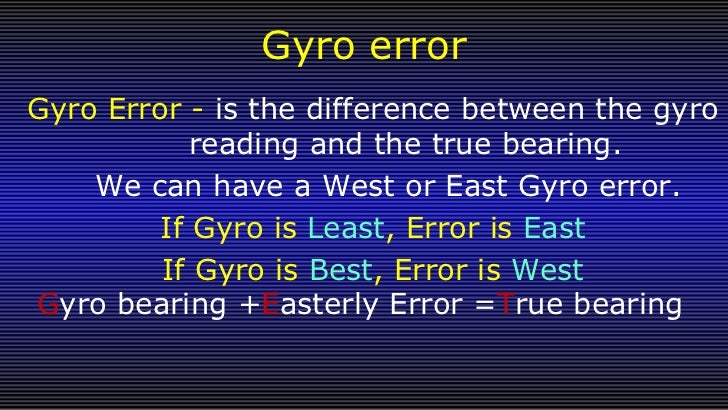 Gyro error

Gyro Error - is the difference between the gyro reading and the true bearing.

We can have a West or East Gyro error.

If Gyro is Least, Error is East

If Gyro is Best, Error is West

Gyro bearing +Easterly Error =True bearing